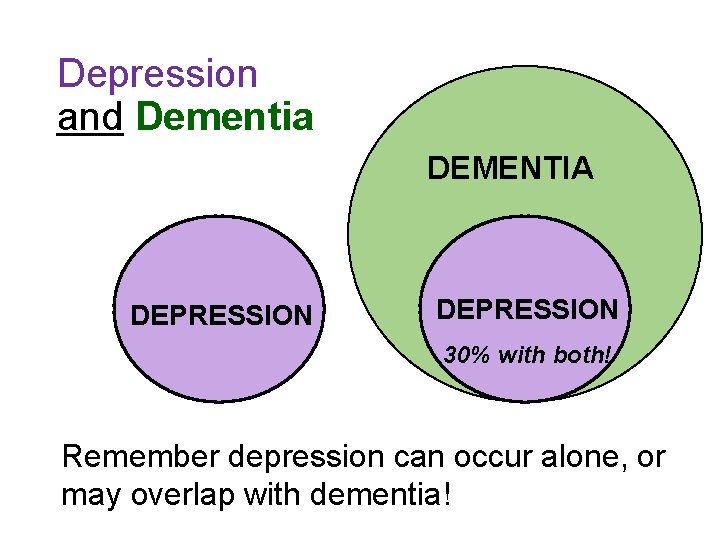 Depression
and Dementia

DEPRESSION

DEMENTIA

DEPRESSION

30% with both!

Remember depression can occur alone, or may overlap with dementia!